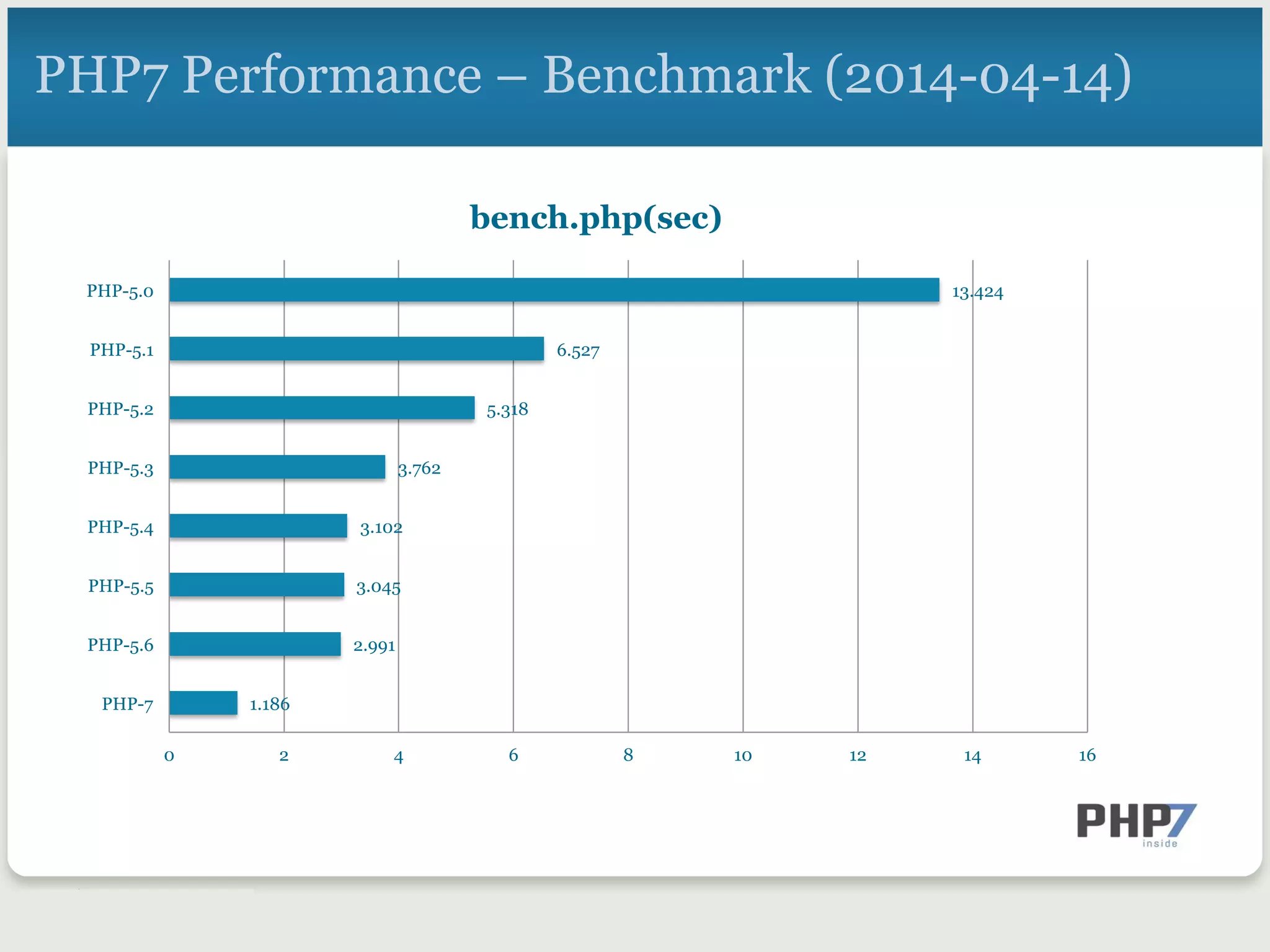 PHP7 Performance – Benchmark (2014-04-14)

bench.php(sec)

PHP-5.0 13.424
PHP-5.1 6.527
PHP-5.2 5.318
PHP-5.3 3.762
PHP-5.4 3.102
PHP-5.5 3.045
PHP-5.6 2.991
PHP-7 1.186

0 2 4 6 8 10 12 14 16

PHP7
inside